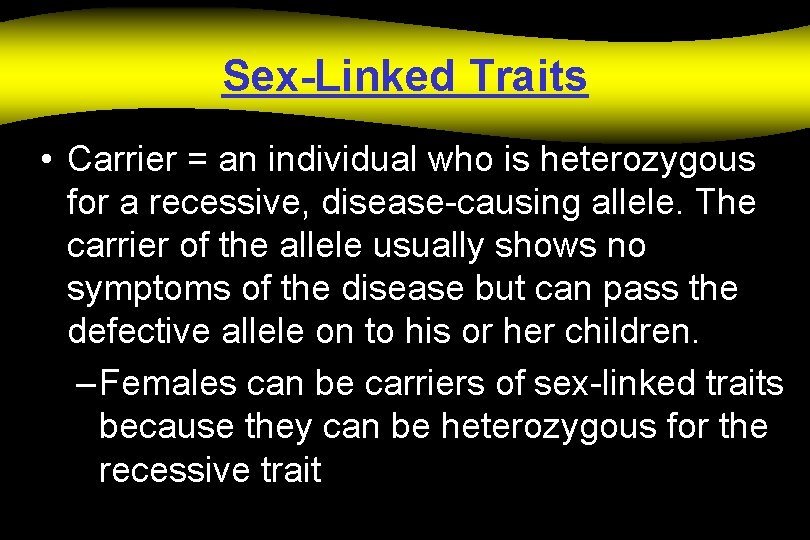 Sex-Linked Traits

• Carrier = an individual who is heterozygous for a recessive, disease-causing allele. The carrier of the allele usually shows no symptoms of the disease but can pass the defective allele on to his or her children.

– Females can be carriers of sex-linked traits because they can be heterozygous for the recessive trait